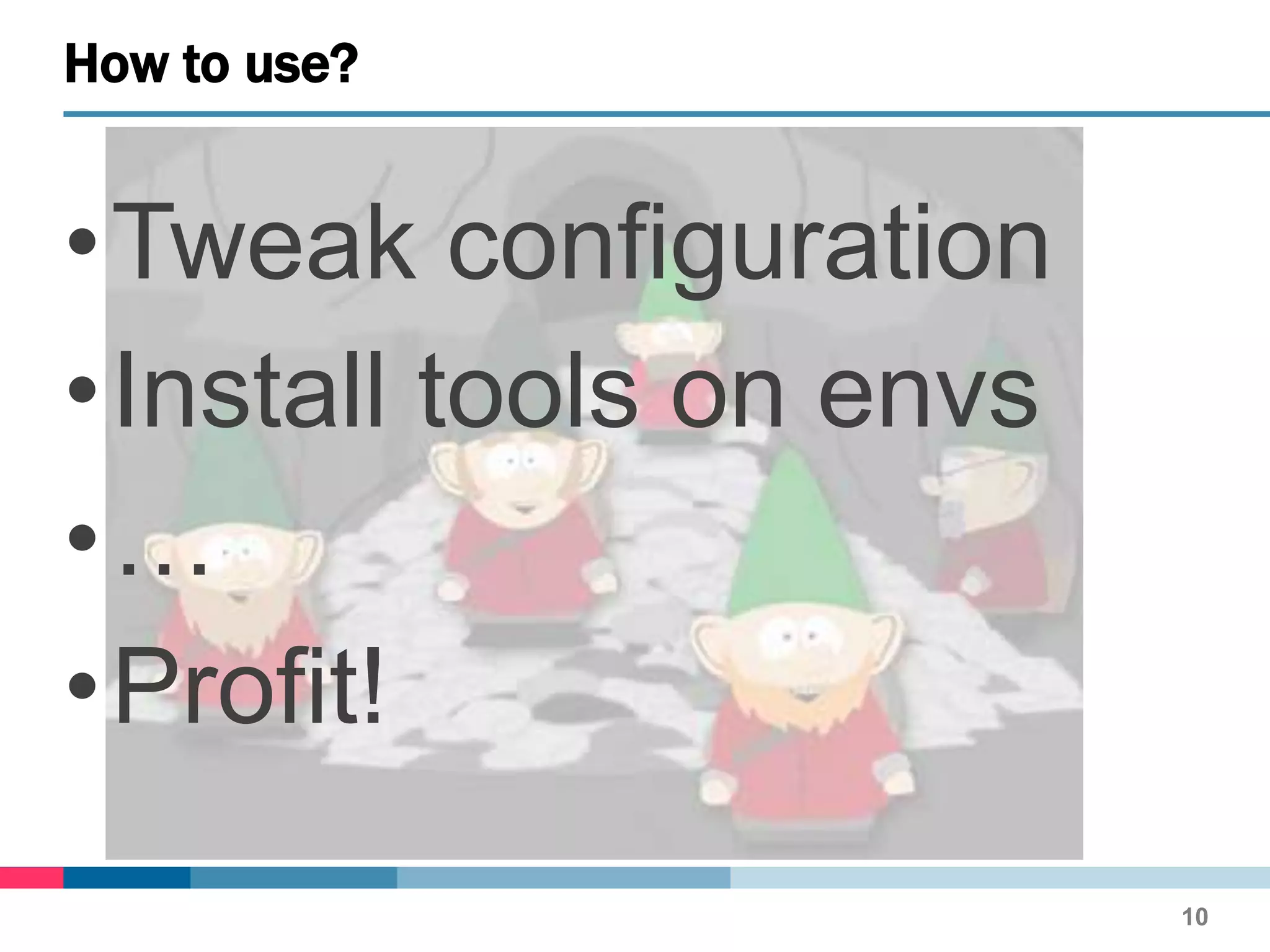 How to use?

• Tweak configuration
• Install tools on envs
• ...
• Profit!

10